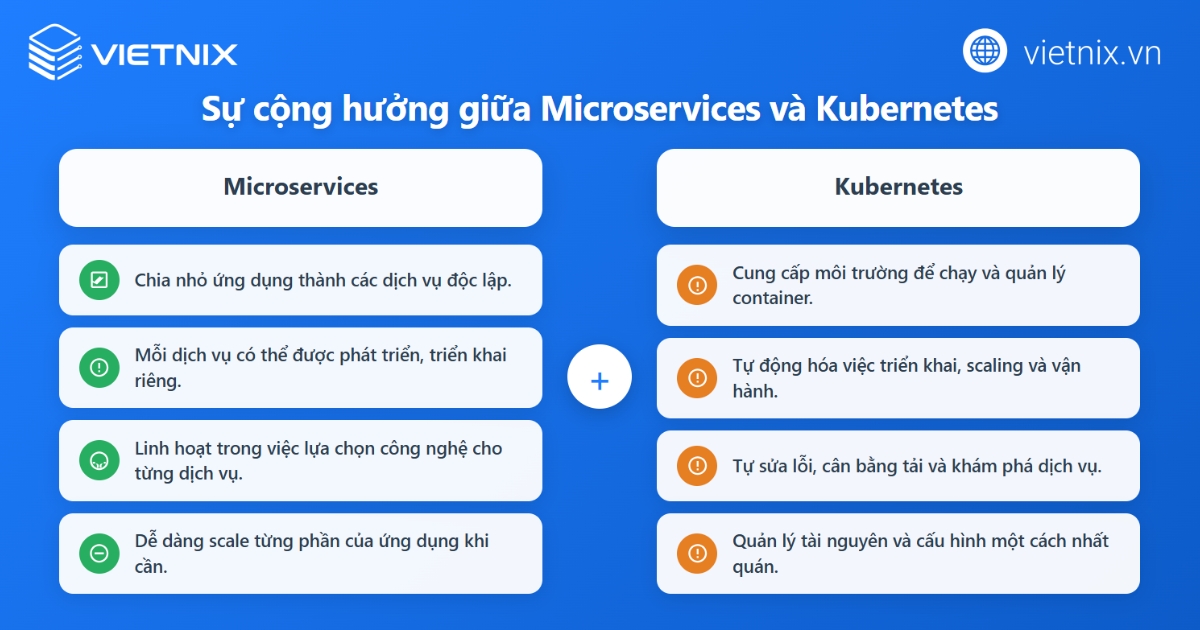 VIETNIX

vietnix.vn

Sự cộng hưởng giữa Microservices và Kubernetes

Microservices

Chia nhỏ ứng dụng thành các dịch vụ độc lập.

Mỗi dịch vụ có thể được phát triển, triển khai riêng.

Linh hoạt trong việc lựa chọn công nghệ cho từng dịch vụ.

Dễ dàng scale từng phần của ứng dụng khi cần.

+

Kubernetes

Cung cấp môi trường để chạy và quản lý container.

Tự động hóa việc triển khai, scaling và vận hành.

Tự sửa lỗi, cân bằng tải và khám phá dịch vụ.

Quản lý tài nguyên và cấu hình một cách nhất quán.